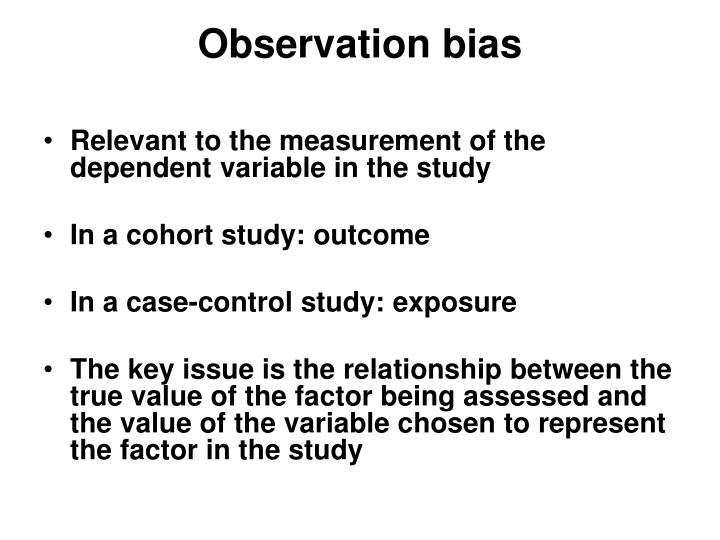 Observation bias

• Relevant to the measurement of the dependent variable in the study

• In a cohort study: outcome

• In a case-control study: exposure

• The key issue is the relationship between the true value of the factor being assessed and the value of the variable chosen to represent the factor in the study